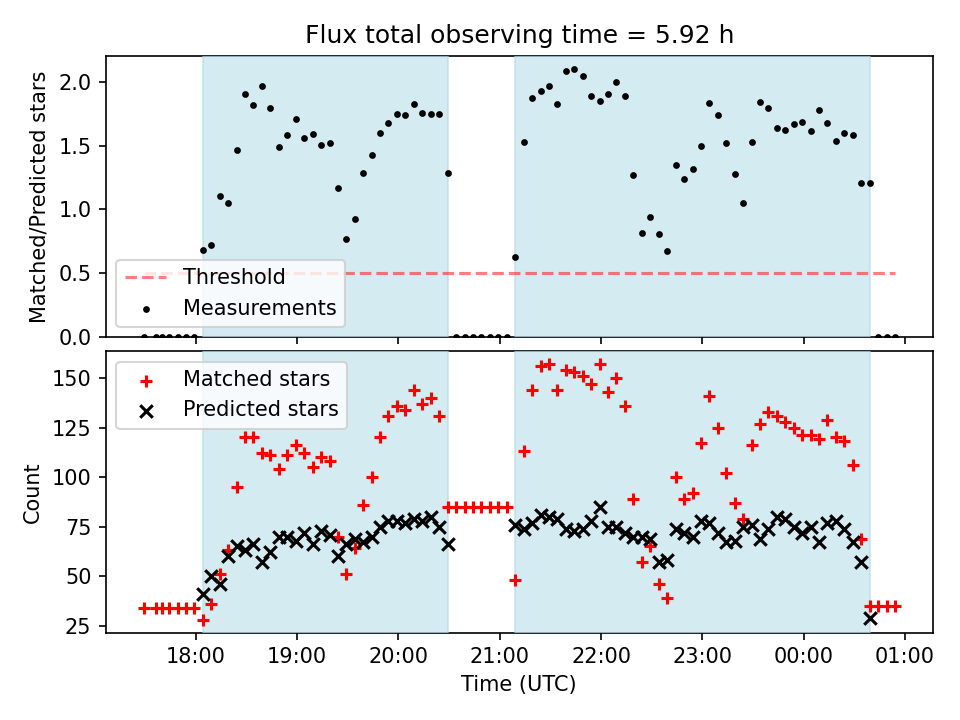 Flux total observing time = 5.92 h

Matched/Predicted stars

2.0
1.5
1.0
0.5
0.0

Threshold
Measurements

Count

150
125
100
75
50
25

Matched stars
Predicted stars

18:00
19:00
20:00
21:00
22:00
23:00
00:00
01:00

Time (UTC)